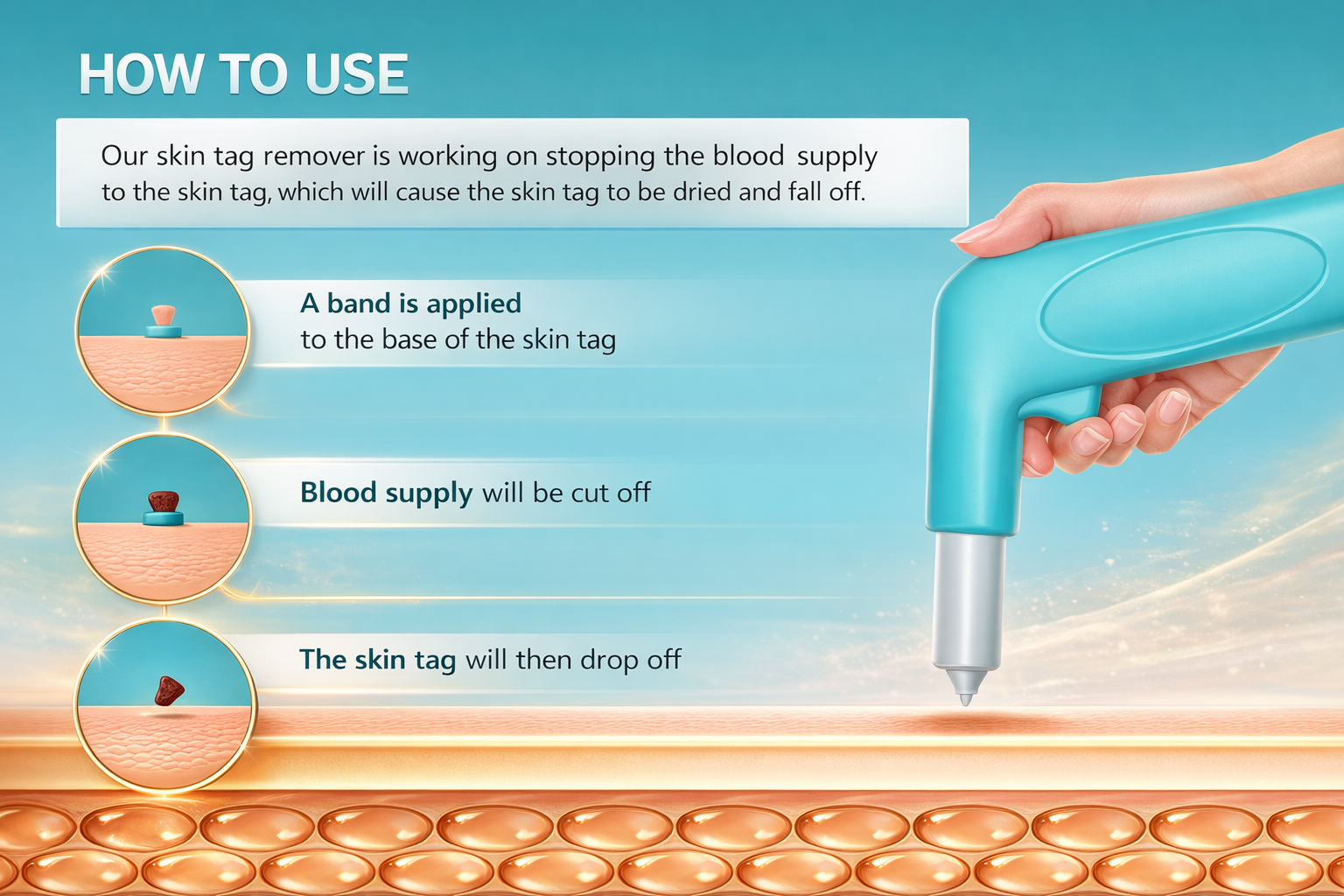 HOW TO USE

Our skin tag remover is working on stopping the blood supply to the skin tag, which will cause the skin tag to be dried and fall off.

A band is applied
to the base of the skin tag

Blood supply will be cut off

The skin tag will then drop off